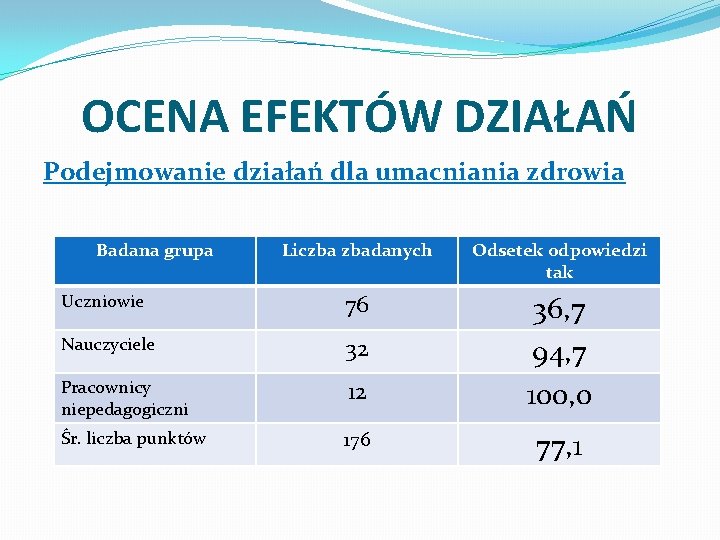 OCENA EFEKTÓW DZIAŁAŃ

Podejmowanie działań dla umacniania zdrowia

| Badana grupa | Liczba zbadanych | Odsetek odpowiedzi tak |
|---|---|---|
| Uczniowie | 76 | 36,7 |
| Nauczyciele | 32 | 94,7 |
| Pracownicy niepedagogiczni | 12 | 100,0 |
| Śr. liczba punktów | 176 | 77,1 |